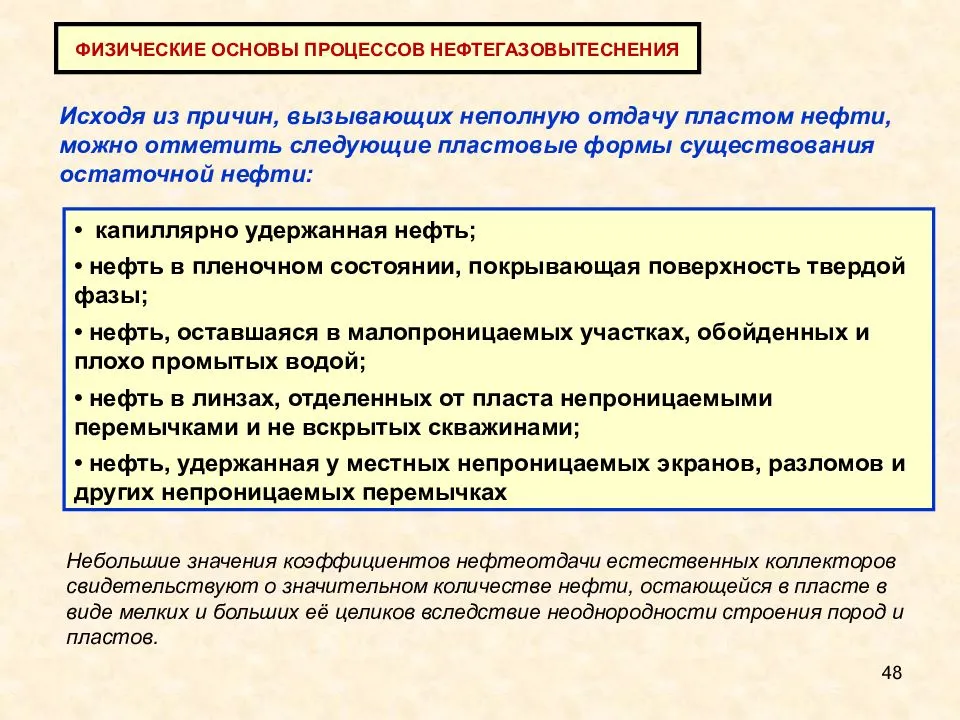 ФИЗИЧЕСКИЕ ОСНОВЫ ПРОЦЕССОВ НЕФТЕГАЗОВЫТЕСНЕНИЯ

Исходя из причин, вызывающих неполную отдачу пластом нефти, можно отметить следующие пластовые формы существования остаточной нефти:

• капиллярно удержанная нефть;
• нефть в пленочном состоянии, покрывающая поверхность твердой фазы;
• нефть, оставшаяся в малопроницаемых участках, обойденных и плохо промытых водой;
• нефть в линзах, отделенных от пласта непроницаемыми перемычками и не вскрытых скважинами;
• нефть, удержанная у местных непроницаемых экранов, разломов и других непроницаемых перемычках

Небольшие значения коэффициентов нефтеотдачи естественных коллекторов свидетельствуют о значительном количестве нефти, остающейся в пласте в виде мелких и больших её целиков вследствие неоднородности строения пород и пластов.

48